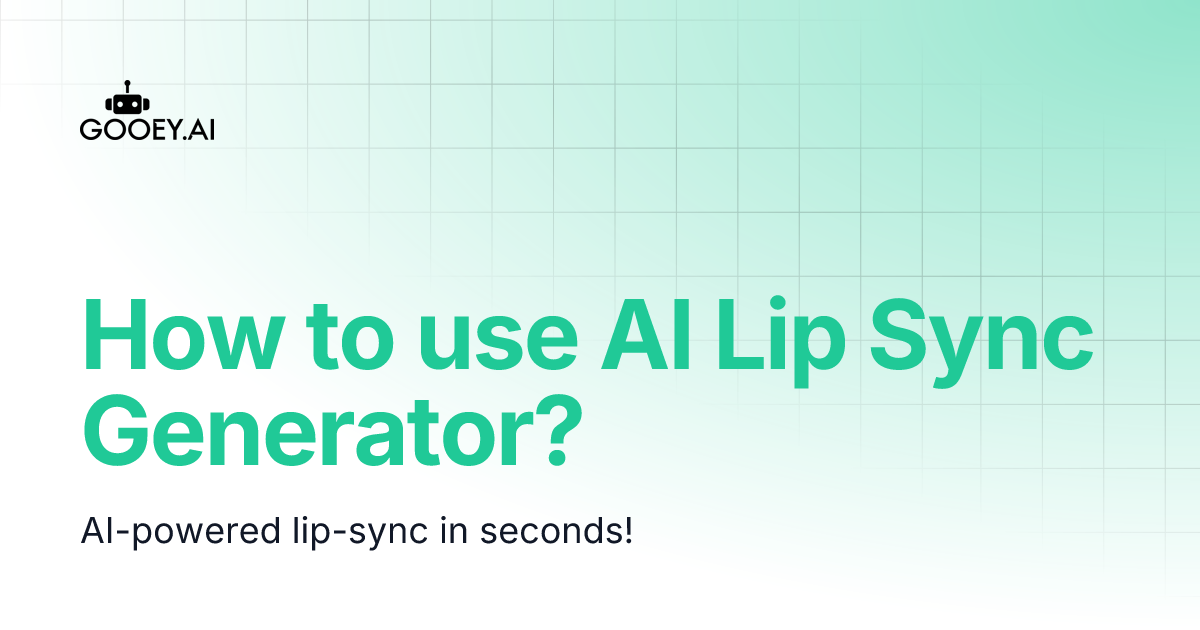 GOOEY.AI

How to use AI Lip Sync Generator?

AI-powered lip-sync in seconds!